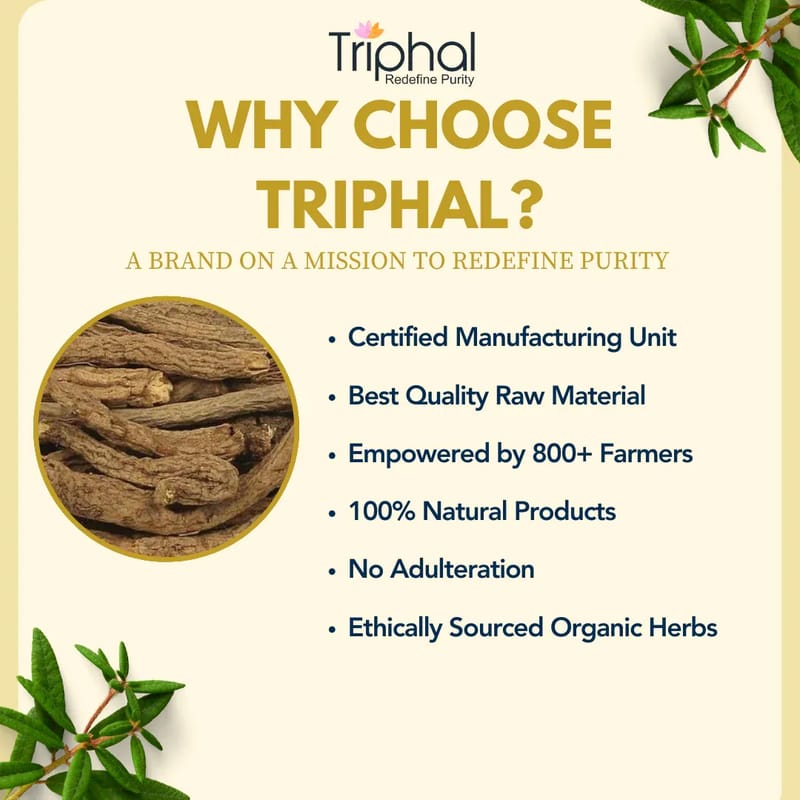 Triphal
Redefine Purity

WHY CHOOSE TRIPHAL?

A BRAND ON A MISSION TO REDEFINE PURITY

• Certified Manufacturing Unit
• Best Quality Raw Material
• Empowered by 800+ Farmers
• 100% Natural Products
• No Adulteration
• Ethically Sourced Organic Herbs